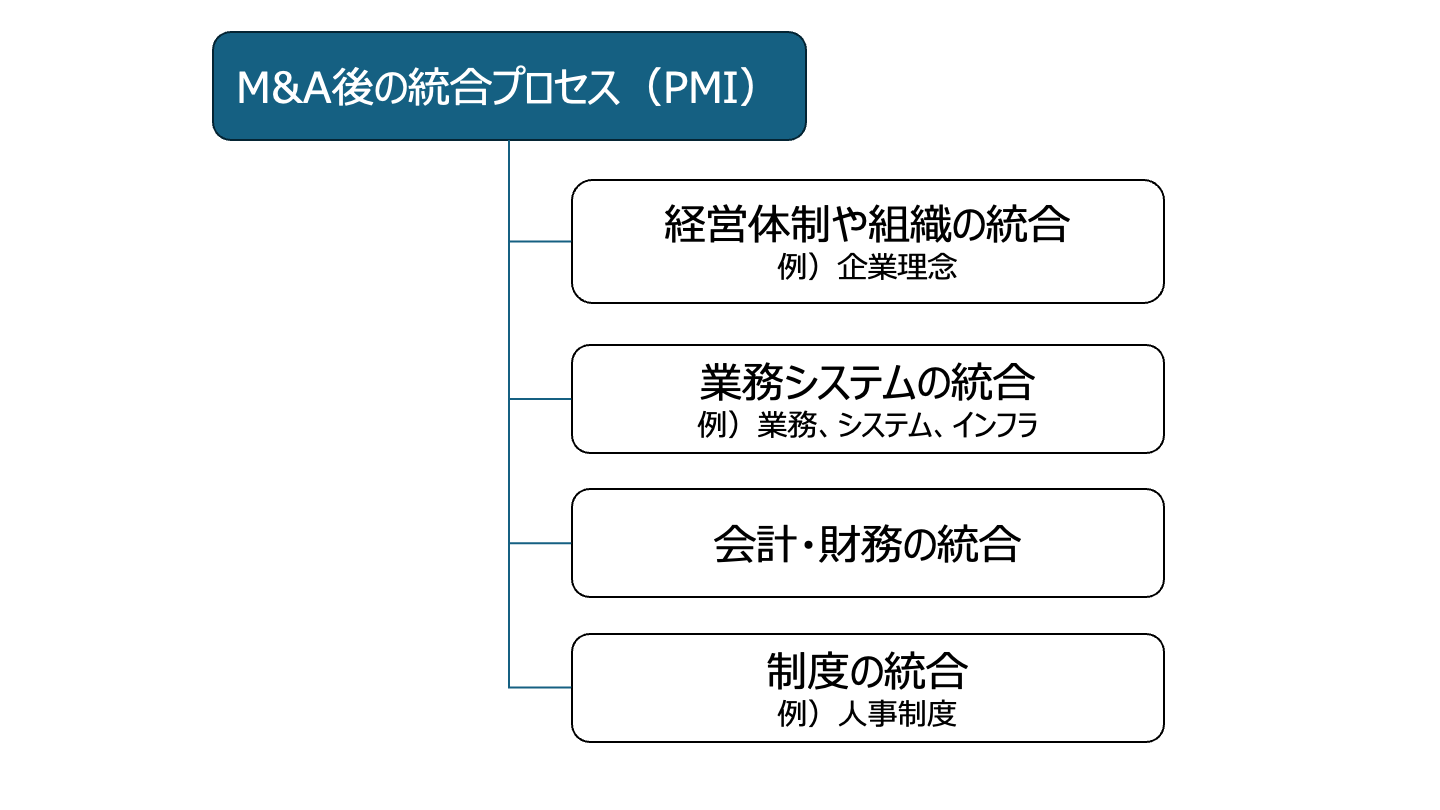 M&A後の統合プロセス（PMI）

経営体制や組織の統合
例）企業理念

業務システムの統合
例）業務、システム、インフラ

会計・財務の統合

制度の統合
例）人事制度